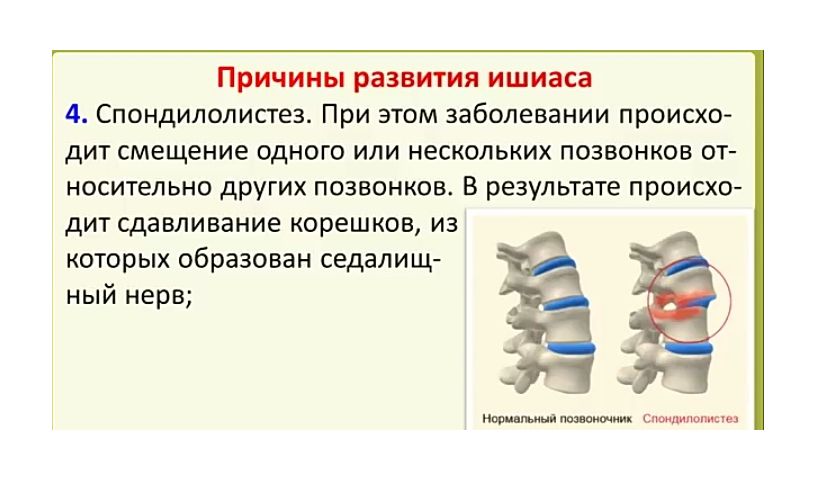 Причины развития ишиаса

4. Спондилолистез. При этом заболевании происходит смещение одного или нескольких позвонков относительно других позвонков. В результате происходит сдавливание корешков, из которых образован седалищный нерв;

Нормальный позвоночник Спондилолистез